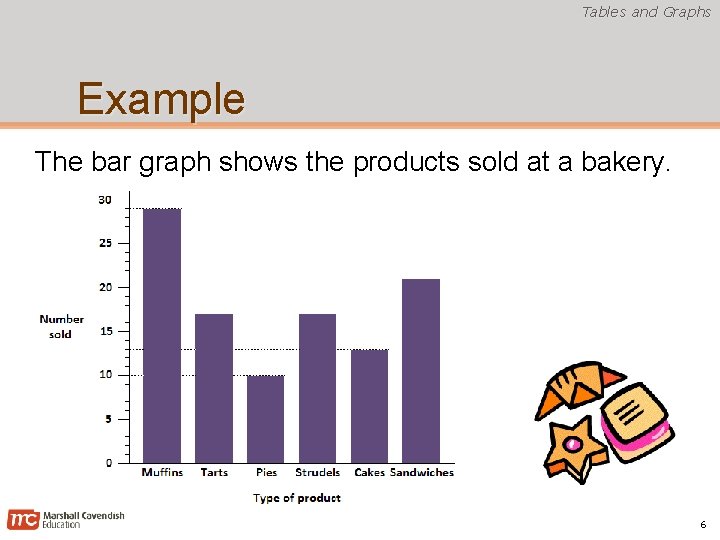 Tables and Graphs

Example

The bar graph shows the products sold at a bakery.

30
25
20
15
10
5
0

Number sold

Muffins Tarts Pies Strudels Cakes Sandwiches

Type of product

mc Marshall Cavendish Education

6